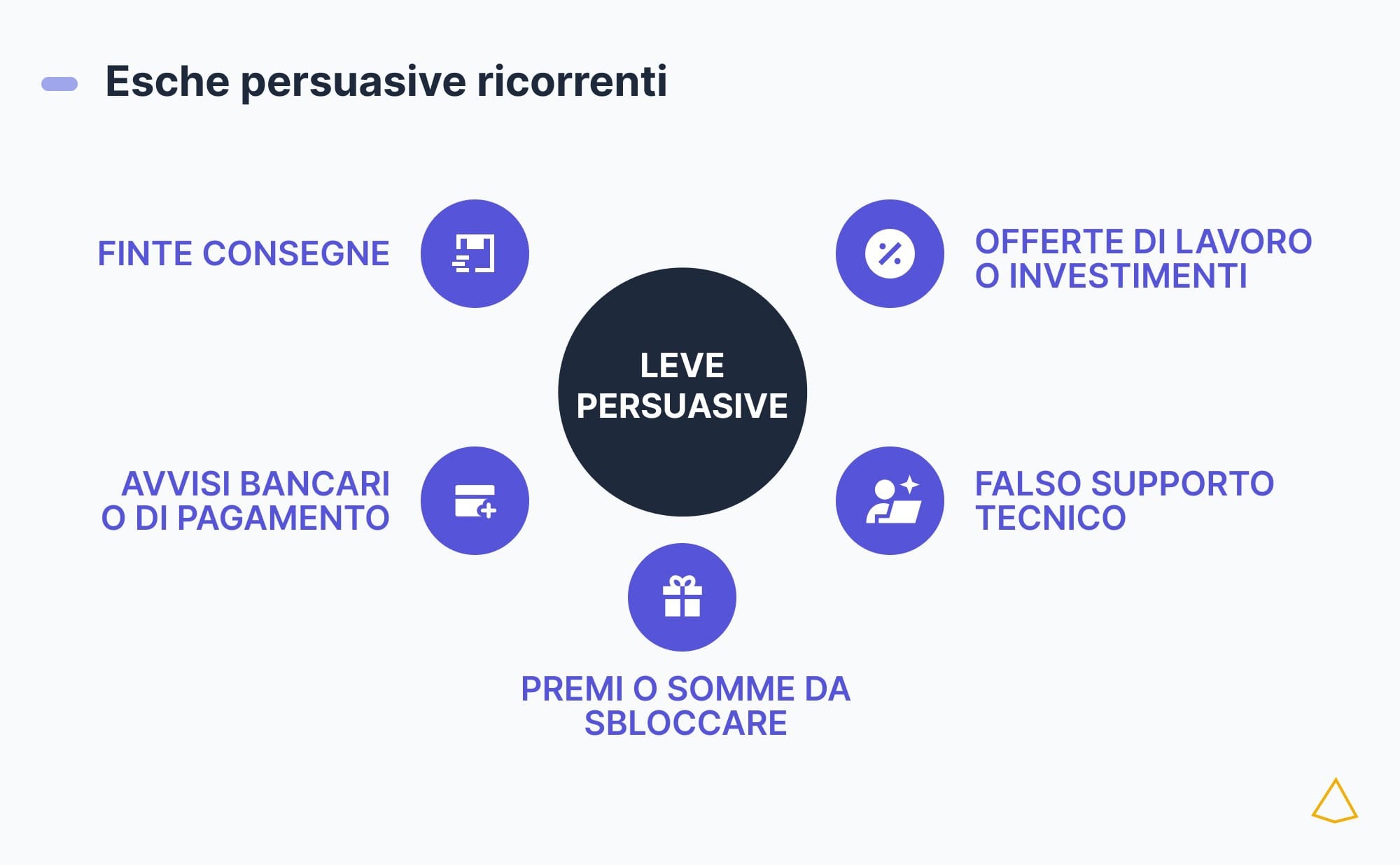 Esche persuasive ricorrenti

FINTE CONSEGNE

OFFERTE DI LAVORO O INVESTIMENTI

LEVE PERSUASIVE

AVVISI BANCARI O DI PAGAMENTO

FALSO SUPPORTO TECNICO

PREMI O SOMME DA SBLOCCARE